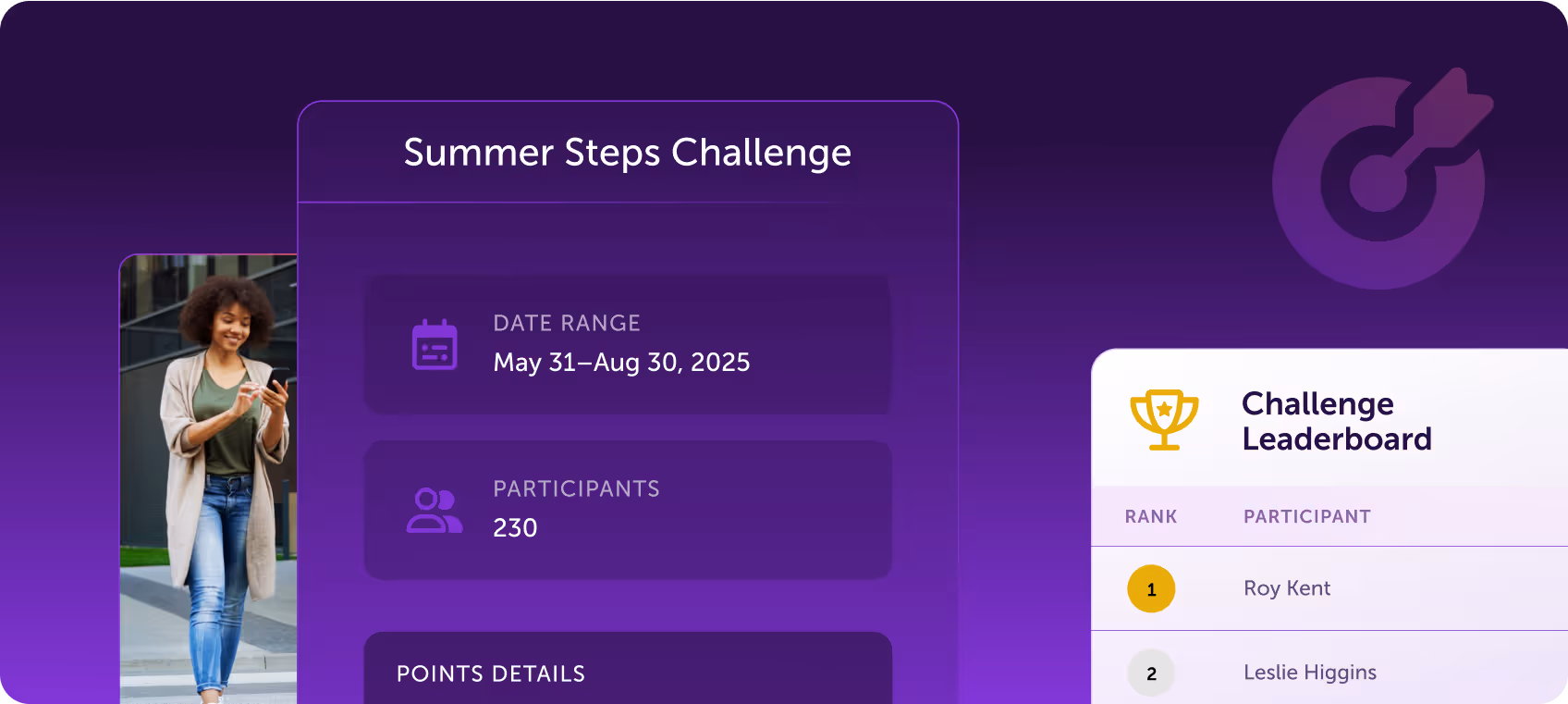 Summer Steps Challenge

DATE RANGE
May 31–Aug 30, 2025

PARTICIPANTS
230

POINTS DETAILS

Challenge Leaderboard

| RANK | PARTICIPANT |
|---|---|
| 1 | Roy Kent |
| 2 | Leslie Higgins |